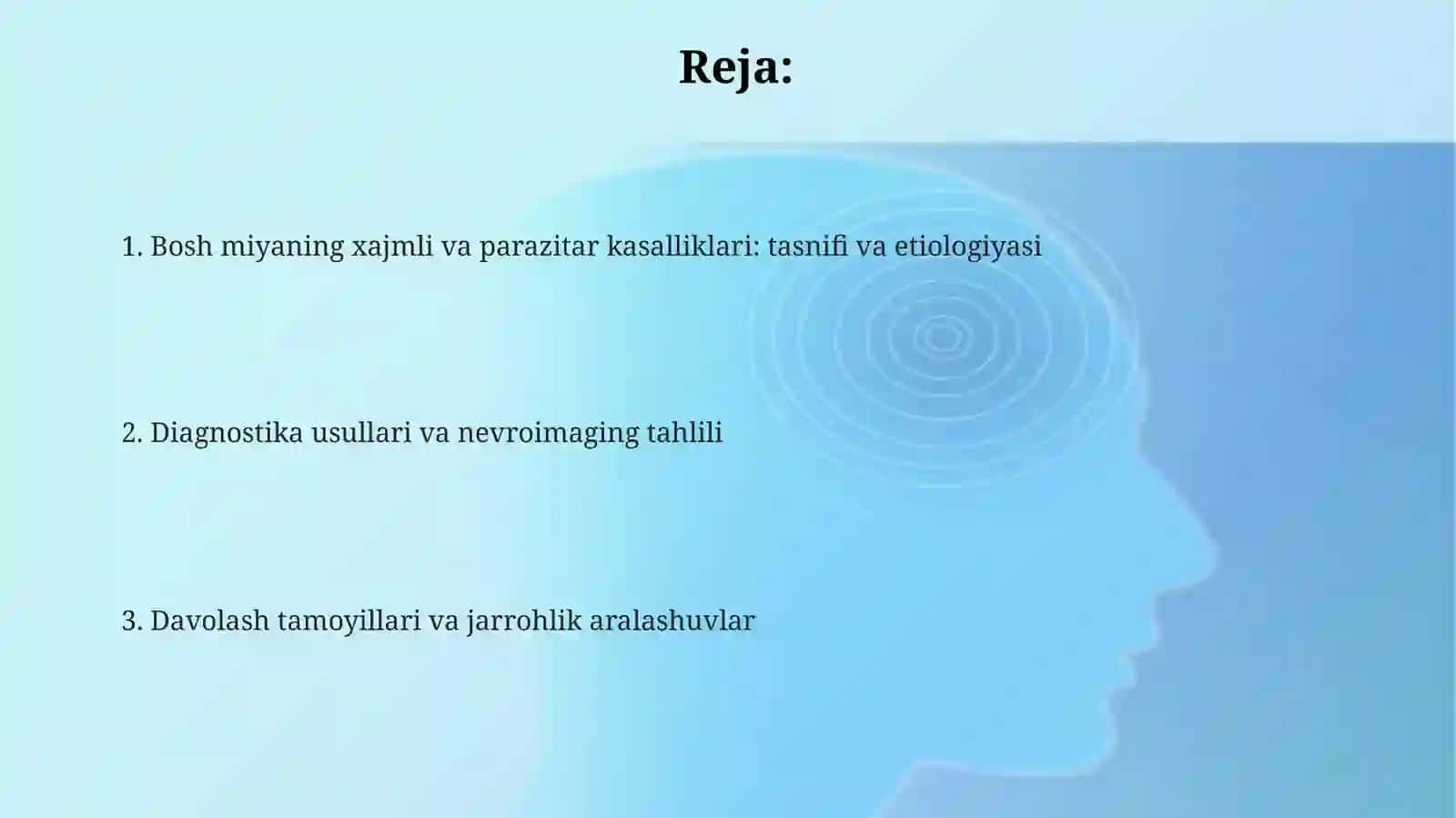 Reja:

1. Bosh miyaning xajmli va parazitar kasalliklari: tasnifi va etiologiyasi

2. Diagnostika usullari va nevroimaging tahlili

3. Davolash tamoyillari va jarrohlik aralashuvlar